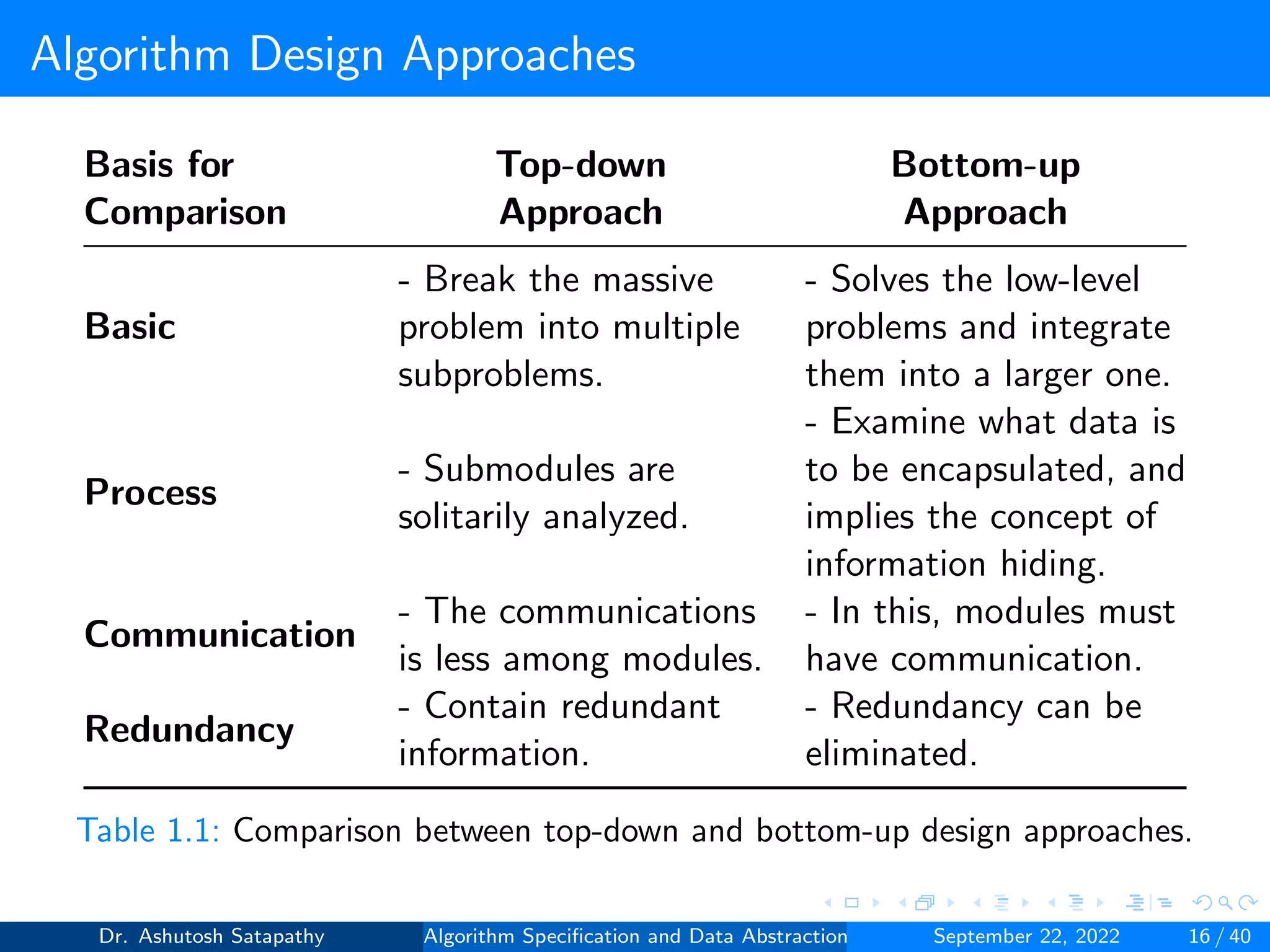 Algorithm Design Approaches

| Basis for Comparison | Top-down Approach | Bottom-up Approach |
|---|---|---|
| Basic | - Break the massive problem into multiple subproblems. | - Solves the low-level problems and integrate them into a larger one. |
| Process | - Submodules are solitarily analyzed. | - Examine what data is to be encapsulated, and implies the concept of information hiding. |
| Communication | - The communications is less among modules. | - In this, modules must have communication. |
| Redundancy | - Contain redundant information. | - Redundancy can be eliminated. |

Table 1.1: Comparison between top-down and bottom-up design approaches.

Dr. Ashutosh Satapathy    Algorithm Specification and Data Abstraction    September 22, 2022    16 / 40